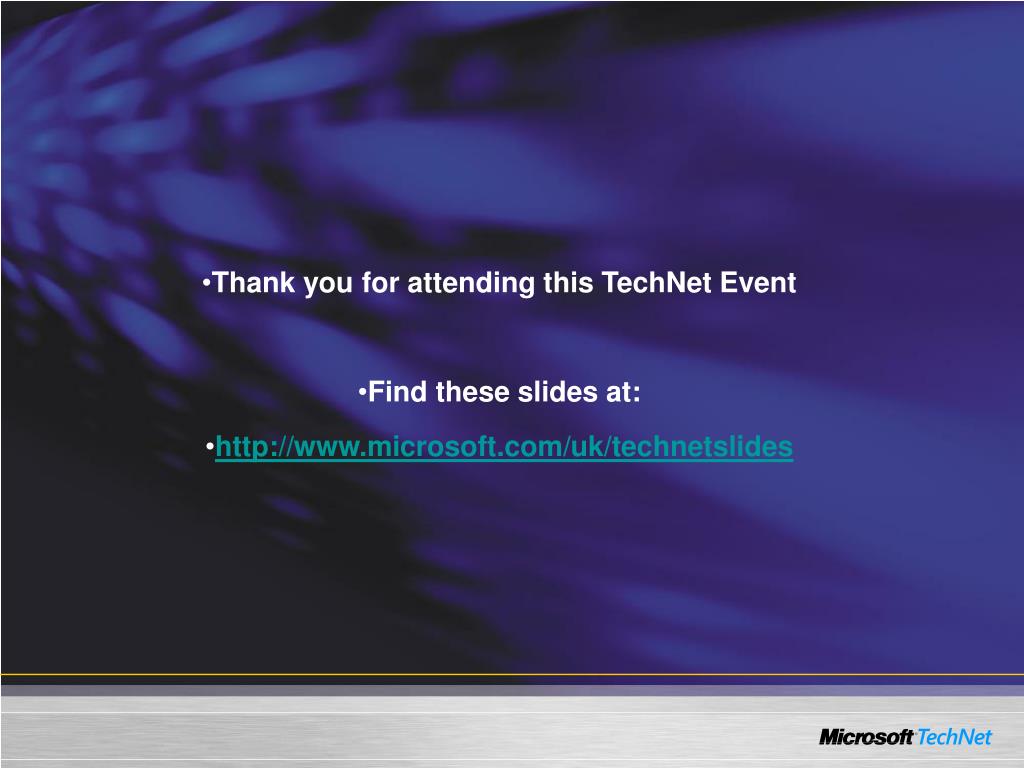 •Thank you for attending this TechNet Event

•Find these slides at:

•http://www.microsoft.com/uk/technetslides

Microsoft TechNet